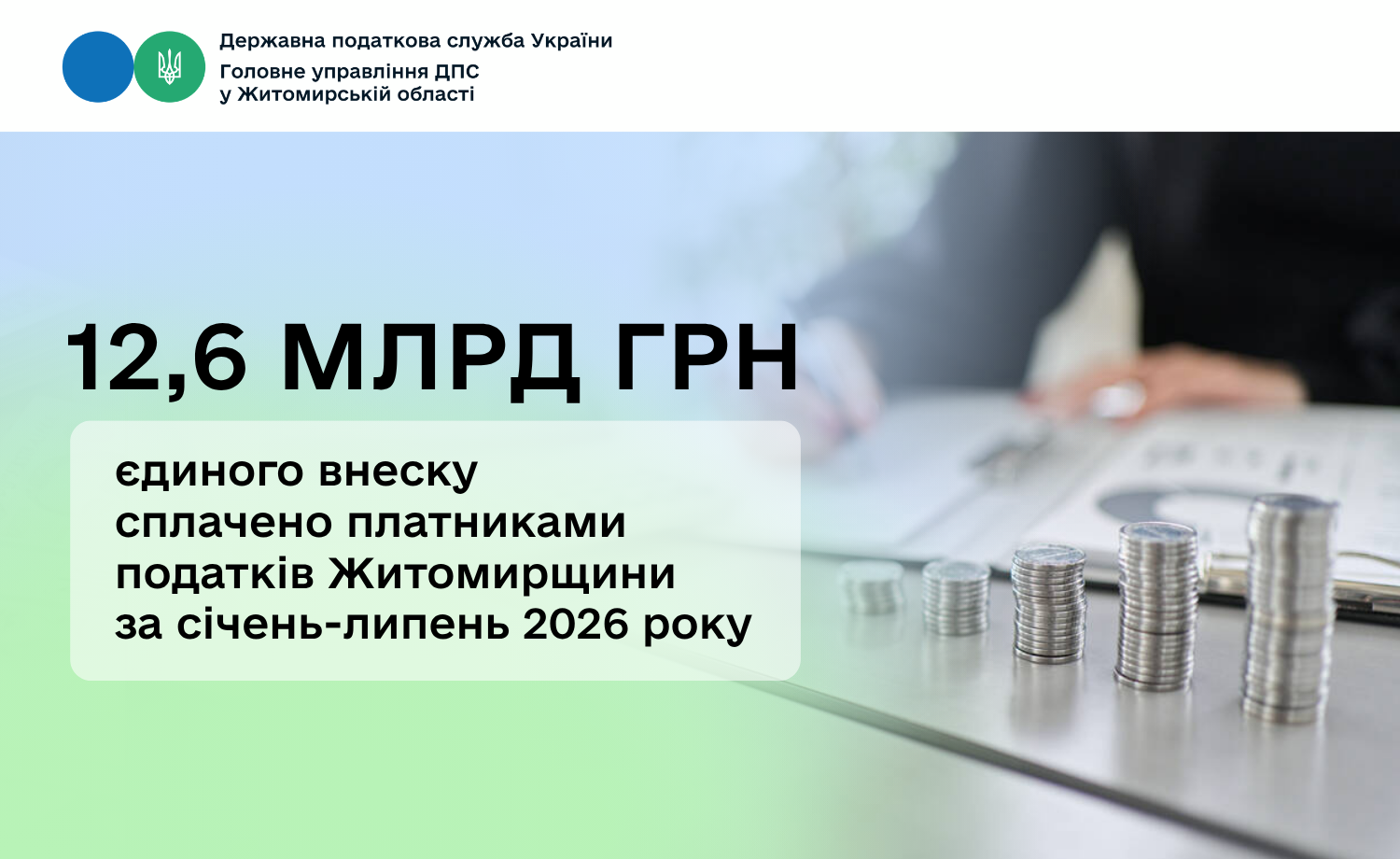 Державна податкова служба України
Головне управління ДПС у Житомирській області

12,6 МЛРД ГРН

єдиного внеску сплачено платниками податків Житомирщини за січень-липень 2026 року